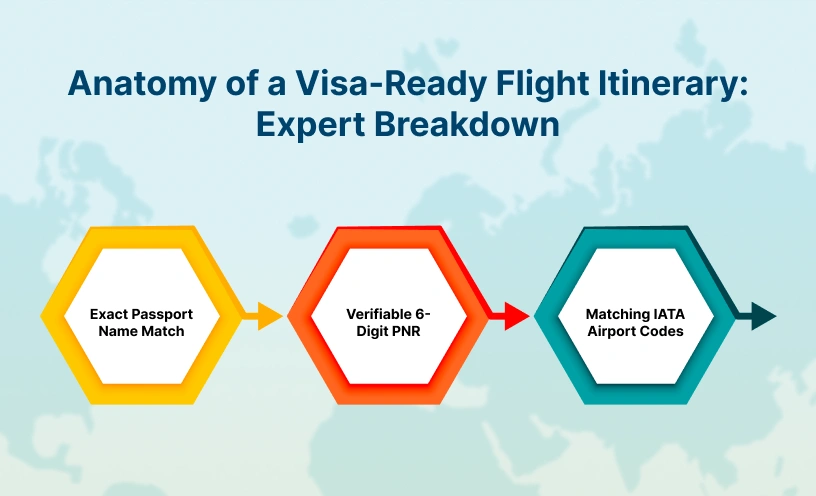 Anatomy of a Visa-Ready Flight Itinerary: Expert Breakdown

Exact Passport Name Match

Verifiable 6-Digit PNR

Matching IATA Airport Codes